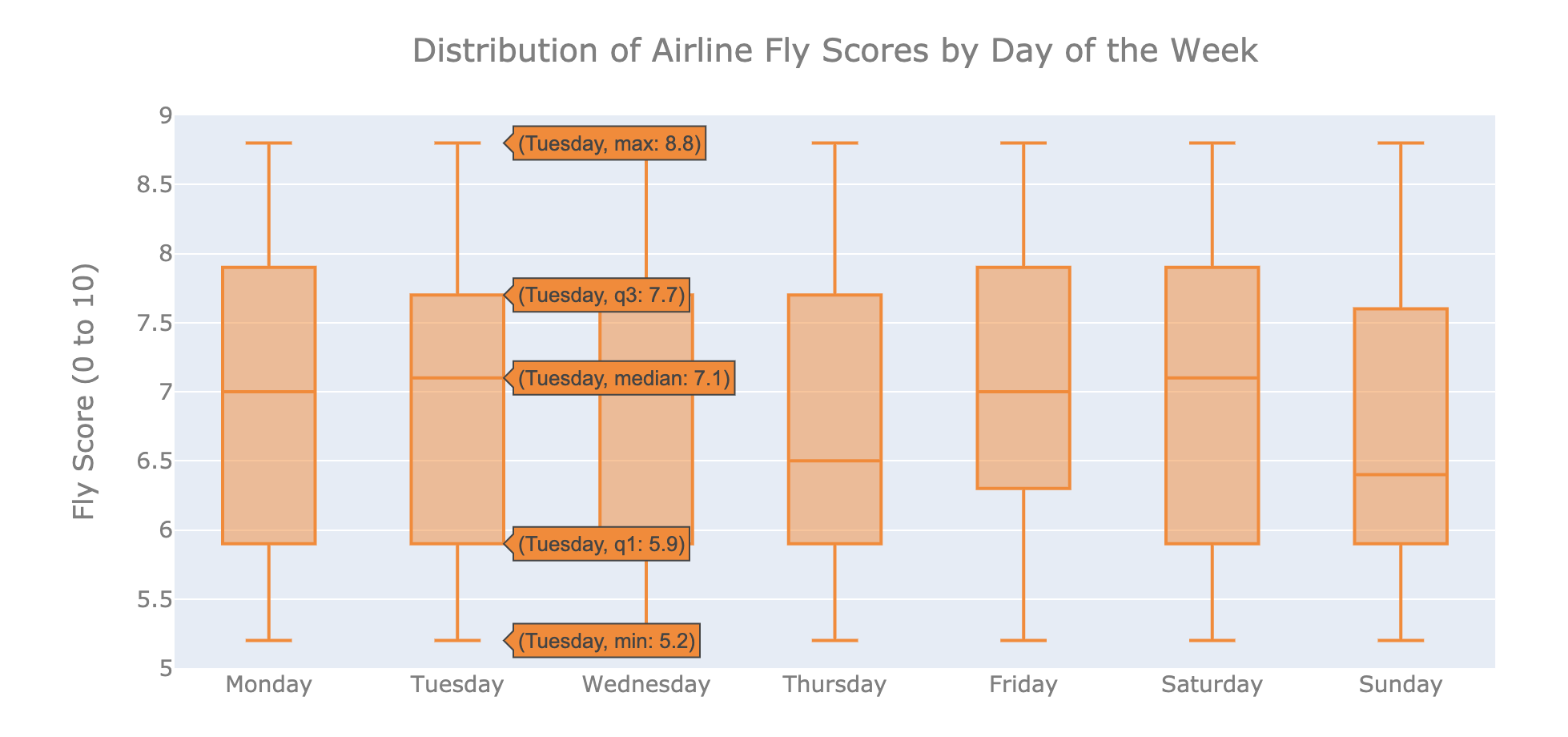 Distribution of Airline Fly Scores by Day of the Week

Fly Score (0 to 10)

9
8.5
8
7.5
7
6.5
6
5.5
5

(Tuesday, max: 8.8)
(Tuesday, q3: 7.7)
(Tuesday, median: 7.1)
(Tuesday, q1: 5.9)
(Tuesday, min: 5.2)

Monday
Tuesday
Wednesday
Thursday
Friday
Saturday
Sunday